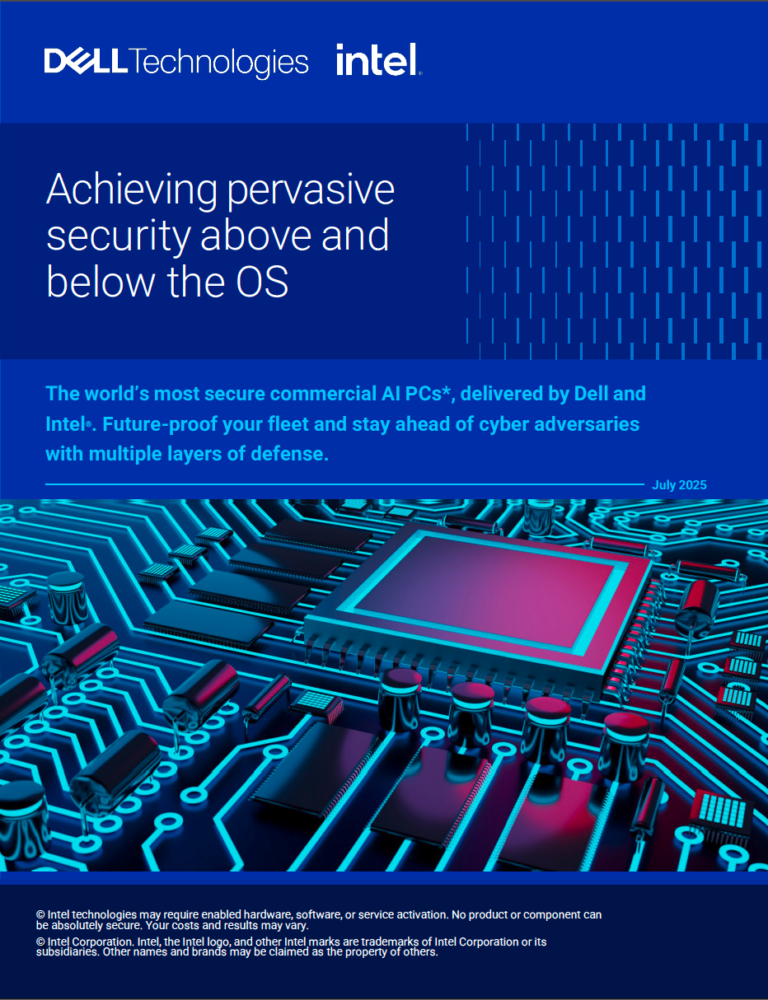 DELL Technologies intel.

Achieving pervasive security above and below the OS

The world's most secure commercial AI PCs*, delivered by Dell and Intel®. Future-proof your fleet and stay ahead of cyber adversaries with multiple layers of defense.

July 2025

© Intel technologies may require enabled hardware, software, or service activation. No product or component can be absolutely secure. Your costs and results may vary.

© Intel Corporation. Intel, the Intel logo, and other Intel marks are trademarks of Intel Corporation or its subsidiaries. Other names and brands may be claimed as the property of others.